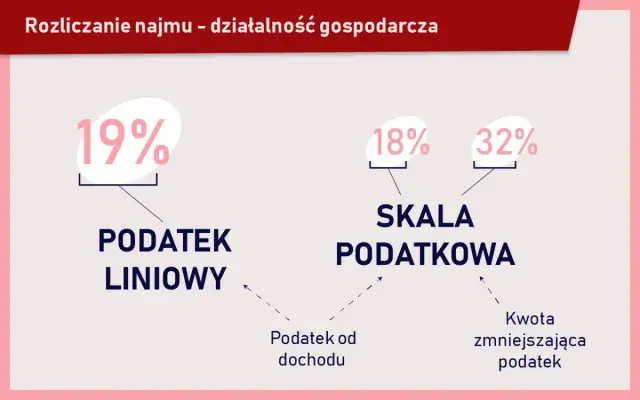 Rozliczanie najmu – działalność gospodarcza

19%

PODATEK LINIOWY

18%

32%

SKALA PODATKOWA

Podatek od dochodu

Kwota zmniejszająca podatek